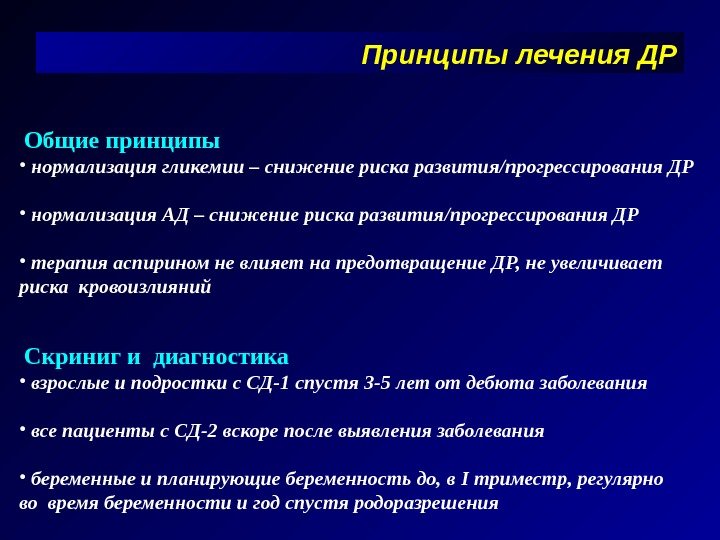 Принципы лечения ДР

Общие принципы
• нормализация гликемии – снижение риска развития/прогрессирования ДР

• нормализация АД – снижение риска развития/прогрессирования ДР

• терапия аспирином не влияет на предотвращение ДР, не увеличивает риска кровоизлияний

Скриниг и диагностика
• взрослые и подростки с СД-1 спустя 3-5 лет от дебюта заболевания

• все пациенты с СД-2 вскоре после выявления заболевания

• беременные и планирующие беременность до, в I триместр, регулярно во время беременности и год спустя родоразрешения